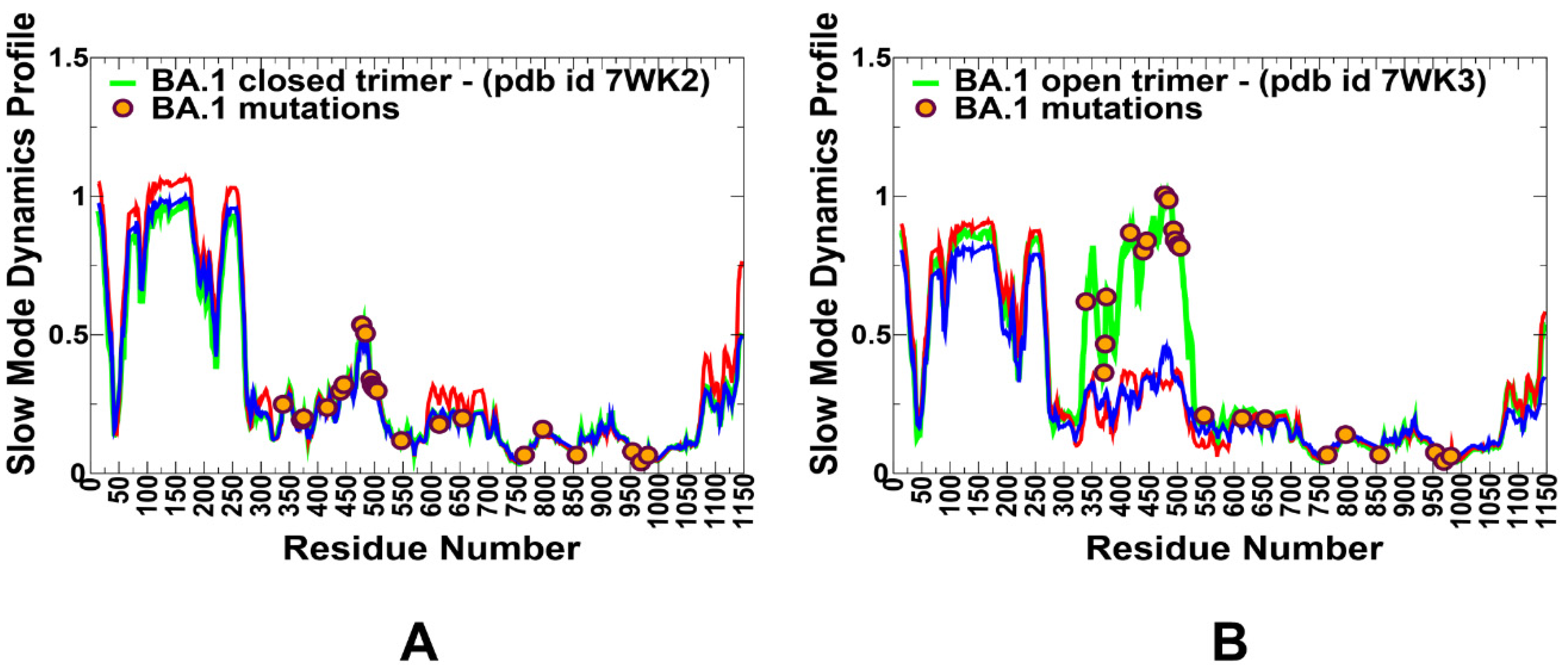 Slow Mode Dynamics Profile

1.5

1

0.5

0

BA.1 closed trimer - (pdb id 7WK2)
BA.1 mutations

0 50 100 150 200 250 300 350 400 450 500 550 600 650 700 750 800 850 900 950 1000 1050 1100 1150

Residue Number

A

Slow Mode Dynamics Profile

1.5

1

0.5

0

BA.1 open trimer - (pdb id 7WK3)
BA.1 mutations

0 50 100 150 200 250 300 350 400 450 500 550 600 650 700 750 800 850 900 950 1000 1050 1100 1150

Residue Number

B